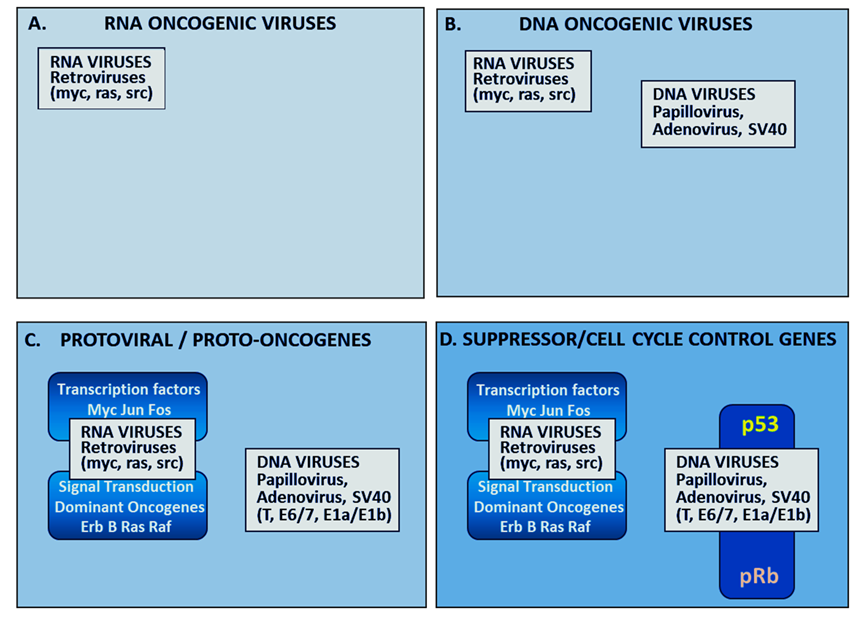 A. RNA ONCOGENIC VIRUSES

RNA VIRUSES
Retroviruses
(myc, ras, src)

B. DNA ONCOGENIC VIRUSES

RNA VIRUSES
Retroviruses
(myc, ras, src)

DNA VIRUSES
Papillovirus,
Adenovirus, SV40

C. PROTOVIRAL / PROTO-ONCOGENES

Transcription factors
Myc Jun Fos

RNA VIRUSES
Retroviruses
(myc, ras, src)

Signal Transduction
Dominant Oncogenes
Erb B Ras Raf

DNA VIRUSES
Papillovirus,
Adenovirus, SV40
(T, E6/7, E1a/E1b)

D. SUPPRESSOR/CELL CYCLE CONTROL GENES

Transcription factors
Myc Jun Fos

RNA VIRUSES
Retroviruses
(myc, ras, src)

Signal Transduction
Dominant Oncogenes
Erb B Ras Raf

p53

DNA VIRUSES
Papillovirus,
Adenovirus, SV40
(T, E6/7, E1a/E1b)

pRb